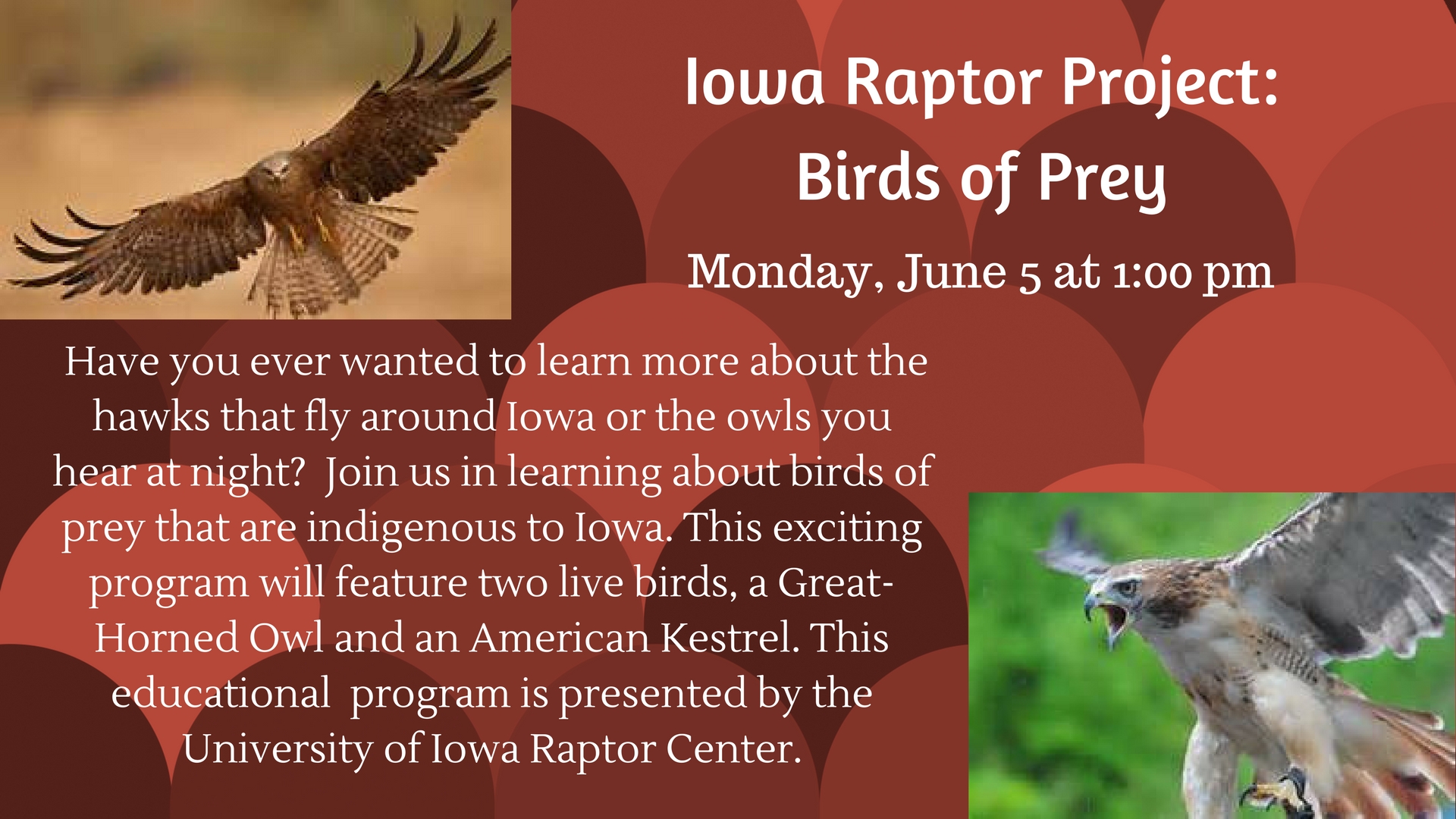 Iowa Raptor Project:
Birds of Prey

Monday, June 5 at 1:00 pm

Have you ever wanted to learn more about the hawks that fly around Iowa or the owls you hear at night? Join us in learning about birds of prey that are indigenous to Iowa. This exciting program will feature two live birds, a Great-Horned Owl and an American Kestrel. This educational program is presented by the University of Iowa Raptor Center.